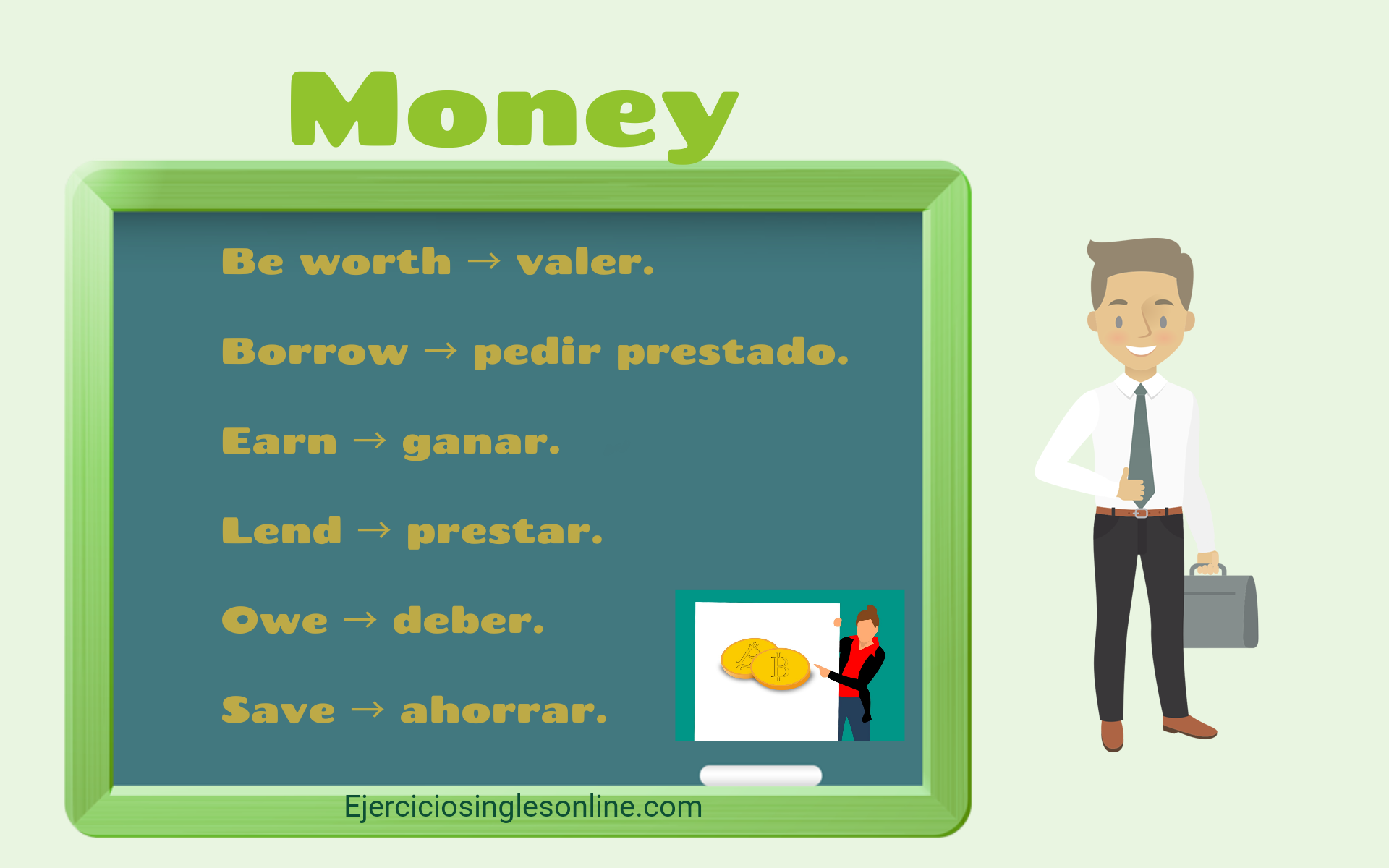 Money

Be worth → valer.

Borrow → pedir prestado.

Earn → ganar.

Lend → prestar.

Owe → deber.

Save → ahorrar.

Ejerciciosinglesonline.com